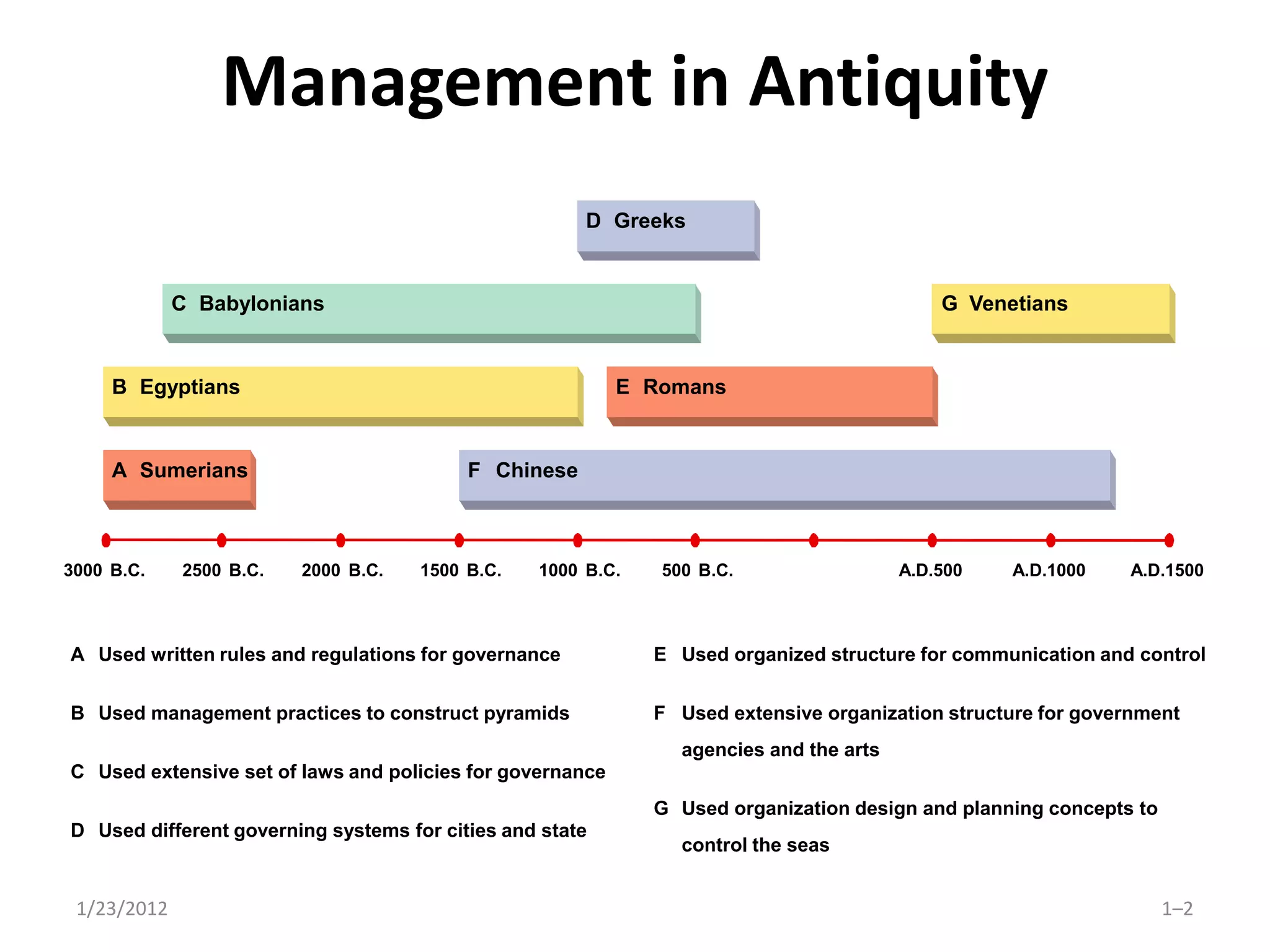 Management in Antiquity

D Greeks

C Babylonians

G Venetians

B Egyptians

E Romans

A Sumerians

F Chinese

3000 B.C. 2500 B.C. 2000 B.C. 1500 B.C. 1000 B.C. 500 B.C. A.D.500 A.D.1000 A.D.1500

A Used written rules and regulations for governance

B Used management practices to construct pyramids

C Used extensive set of laws and policies for governance

D Used different governing systems for cities and state

E Used organized structure for communication and control

F Used extensive organization structure for government agencies and the arts

G Used organization design and planning concepts to control the seas

1/23/2012

1–2